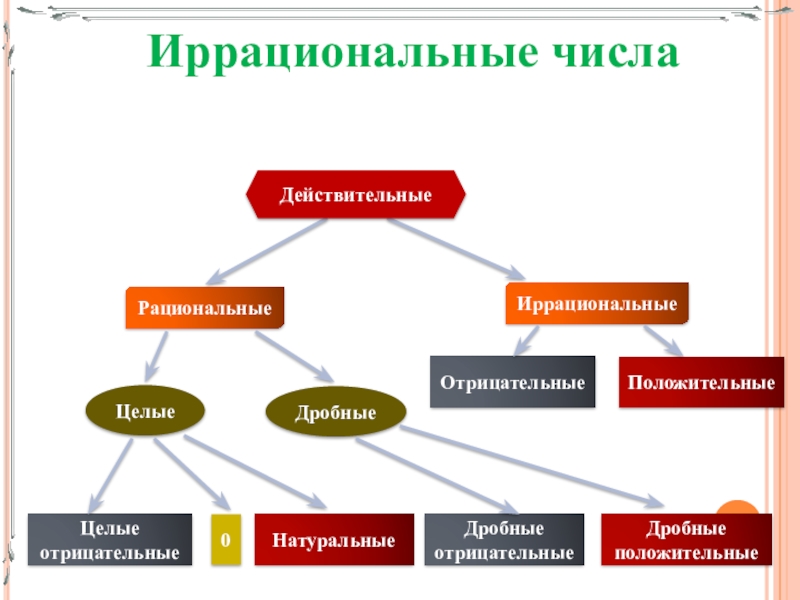 Иррациональные числа

Действительные

Рациональные

Иррациональные

Отрицательные

Положительные

Целые

Дробные

Целые отрицательные

0

Натуральные

Дробные отрицательные

Дробные положительные